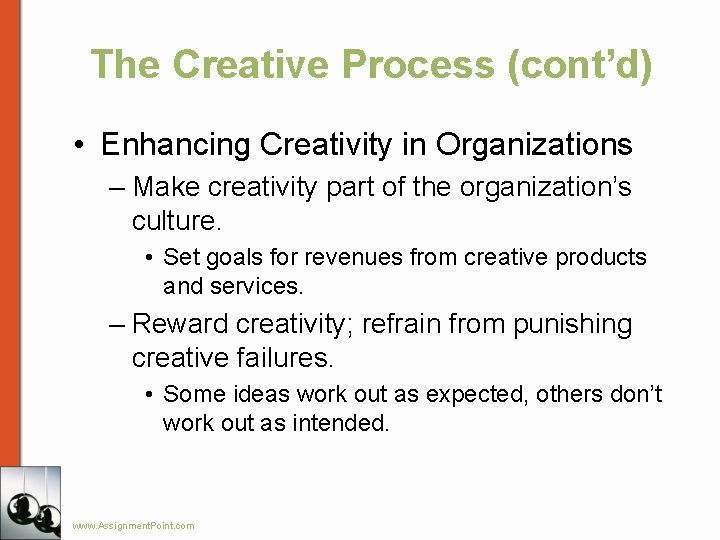 The Creative Process (cont'd)

• Enhancing Creativity in Organizations

– Make creativity part of the organization's culture.

• Set goals for revenues from creative products and services.

– Reward creativity; refrain from punishing creative failures.

• Some ideas work out as expected, others don't work out as intended.

www.AssignmentPoint.com